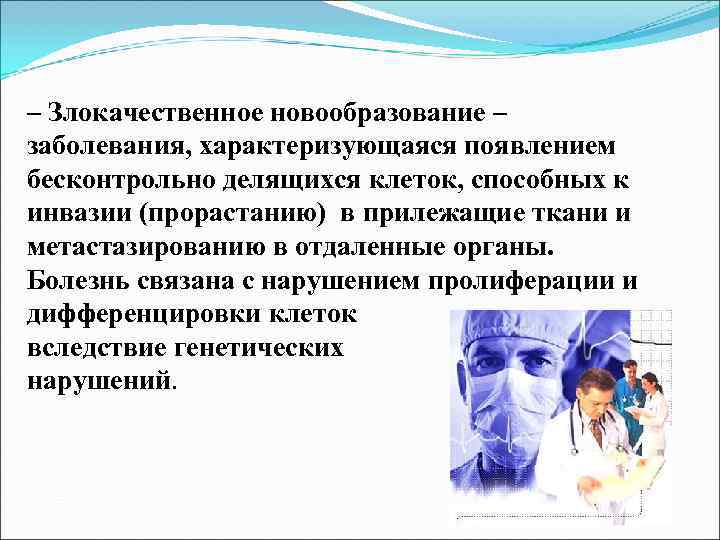 – Злокачественное новообразование – заболевания, характеризующаяся появлением бесконтрольно делящихся клеток, способных к инвазии (прорастанию) в прилежащие ткани и метастазированию в отдаленные органы. Болезнь связана с нарушением пролиферации и дифференцировки клеток вследствие генетических нарушений.